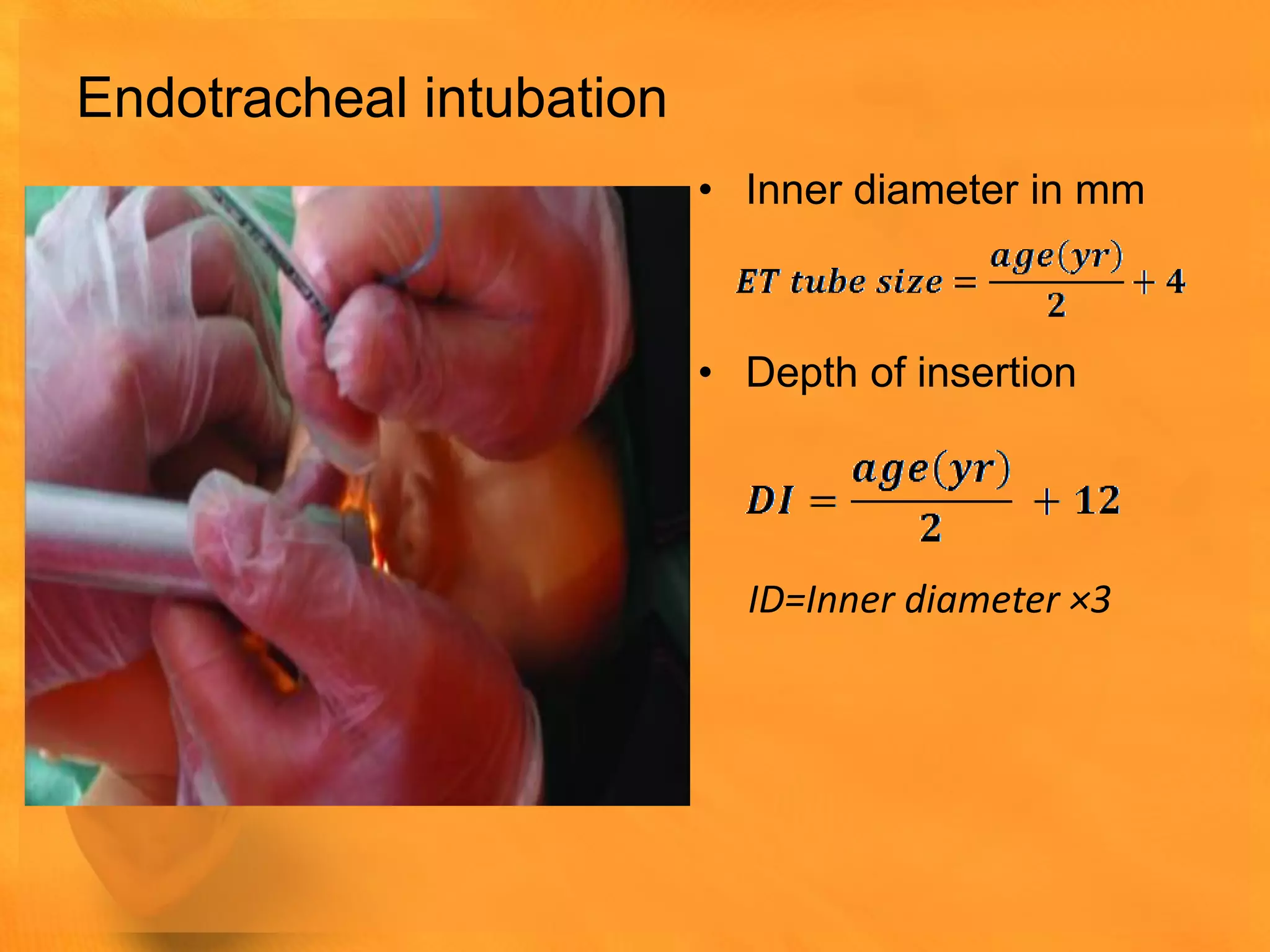 Endotracheal intubation

• Inner diameter in mm

$ET\ tube\ size = \frac{age(yr)}{2} + 4$

• Depth of insertion

$DI = \frac{age(yr)}{2} + 12$

ID=Inner diameter ×3